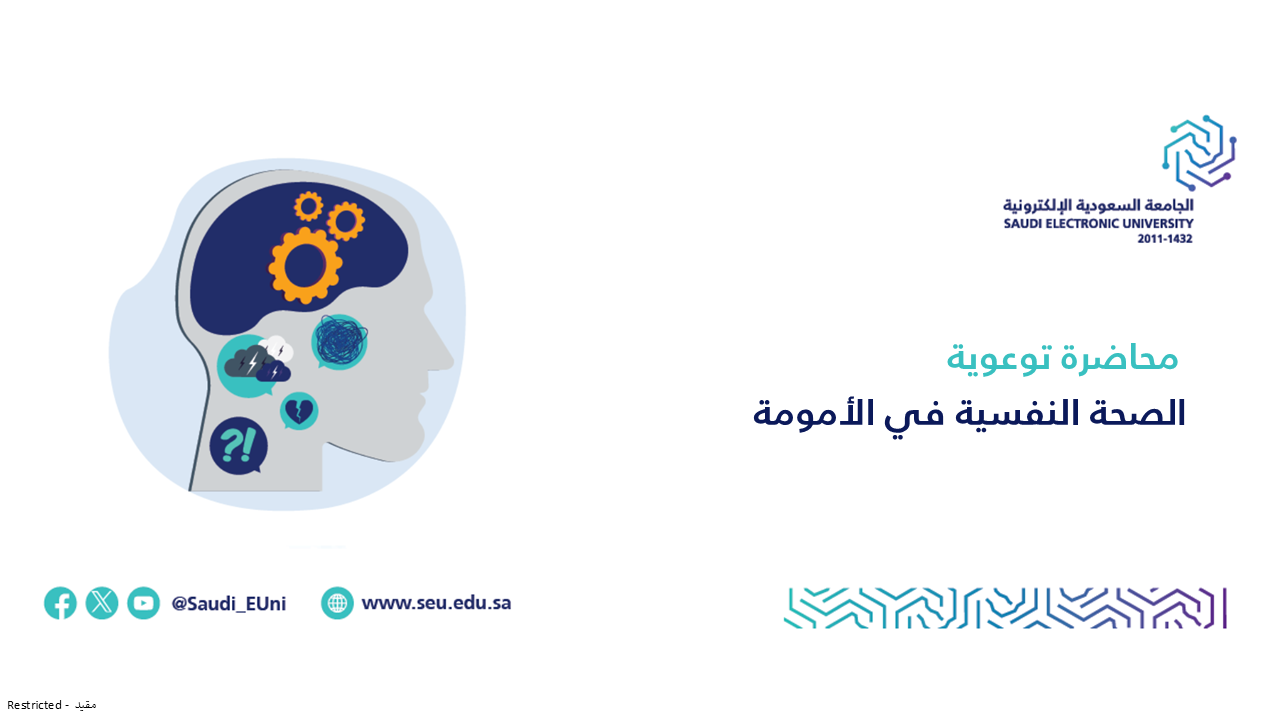 الجامعة السعودية الإلكترونية
SAUDI ELECTRONIC UNIVERSITY
2011-1432

محاضرة توعوية
الصحة النفسية في الأمومة

?!

@Saudi_EUni www.seu.edu.sa

Restricted - مقيد